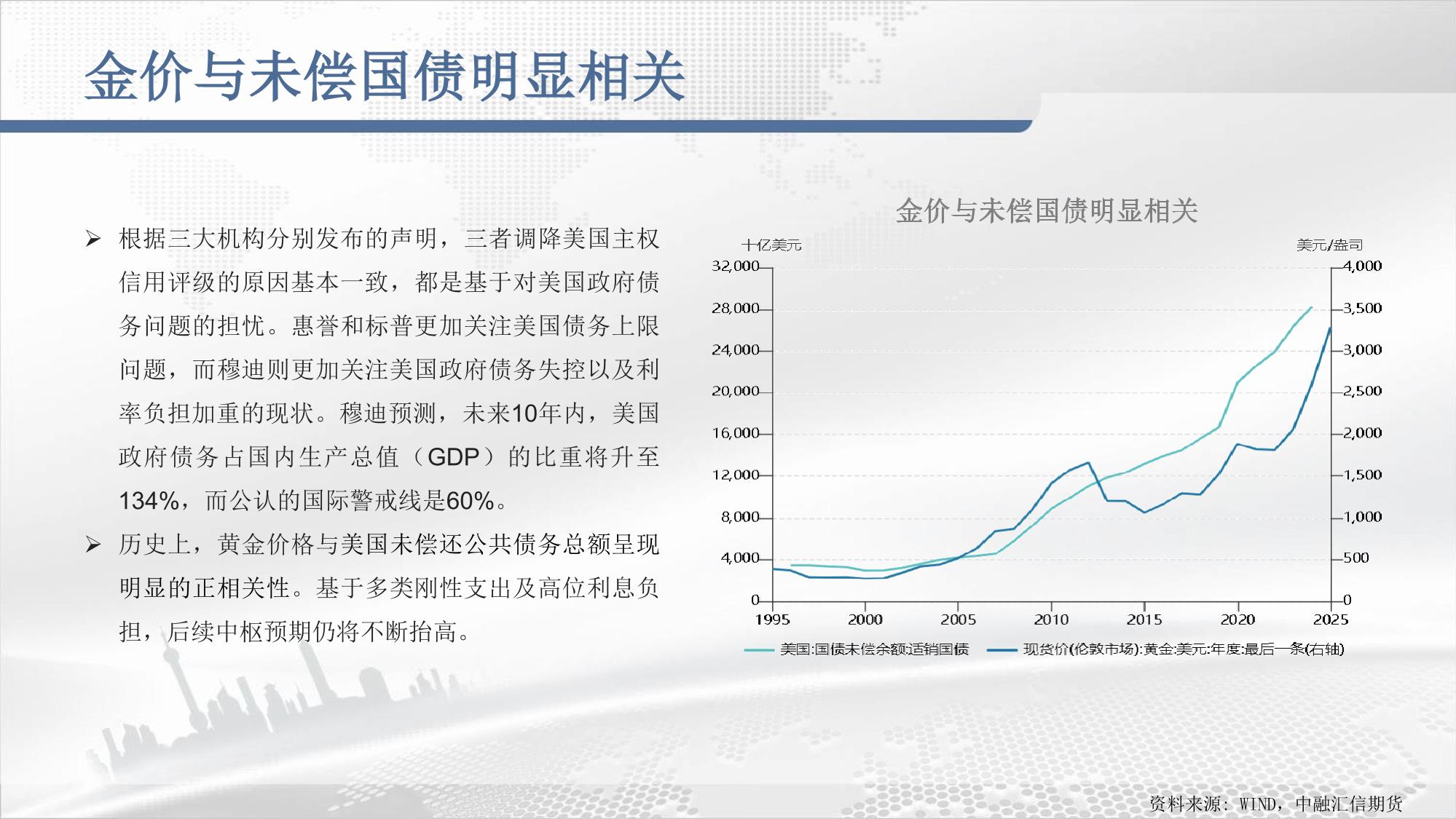 金价与未偿国债明显相关

➢ 根据三大机构分别发布的声明，三者调降美国主权信用评级的原因基本一致，都是基于对美国政府债务问题的担忧。惠誉和标普更加关注美国债务上限问题，而穆迪则更加关注美国政府债务失控以及利率负担加重的现状。穆迪预测，未来10年内，美国政府债务占国内生产总值（GDP）的比重将升至134%，而公认的国际警戒线是60%。

➢ 历史上，黄金价格与美国未偿还公共债务总额呈现明显的正相关性。基于多类刚性支出及高位利息负担，后续中枢预期仍将不断抬高。

金价与未偿国债明显相关

十亿美元

美元/盎司

32,000
28,000
24,000
20,000
16,000
12,000
8,000
4,000
0

4,000
3,500
3,000
2,500
2,000
1,500
1,000
500
0

1995
2000
2005
2010
2015
2020
2025

美国:国债未偿余额:适销国债
现货价(伦敦市场):黄金:美元:年度:最后一条(右轴)

资料来源：WIND，中融汇信期货